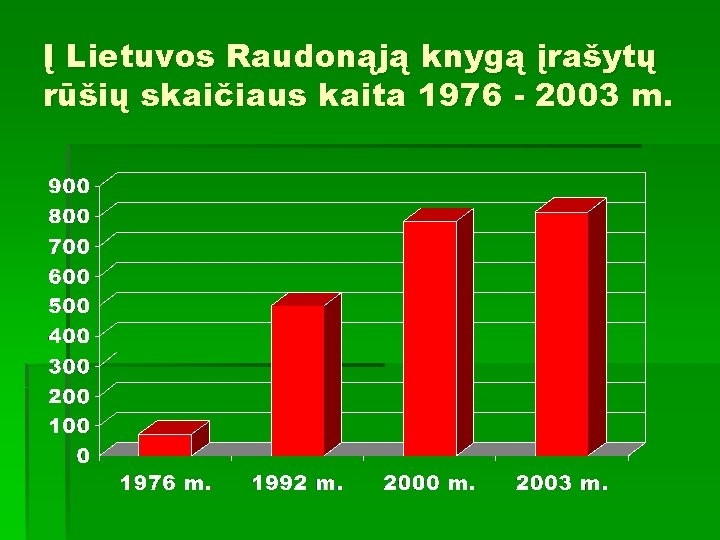 Į Lietuvos Raudonąją knygą įrašytų rūšių skaičiaus kaita 1976 - 2003 m.

900
800
700
600
500
400
300
200
100
0

1976 m.
1992 m.
2000 m.
2003 m.